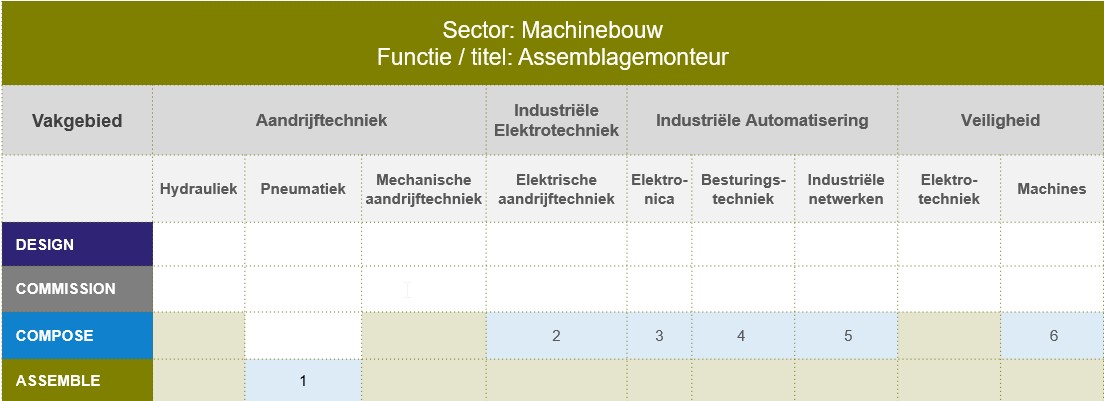 Sector: Machinebouw
Functie / titel: Assemblagemonteur

| Vakgebied | Aandrijftechniek | | | Industriële Elektrotechniek | Industriële Automatisering | | | Veiligheid | |
|---|---|---|---|---|---|---|---|---|---|
| | Hydrauliek | Pneumatiek | Mechanische aandrijftechniek | Elektrische aandrijftechniek | Elektronica | Besturingstechniek | Industriële netwerken | Elektrotechniek | Machines |
| DESIGN | | | | | | | | | |
| COMMISSION | | | | | | | | | |
| COMPOSE | | | | 2 | 3 | 4 | 5 | | 6 |
| ASSEMBLE | | 1 | | | | | | | |